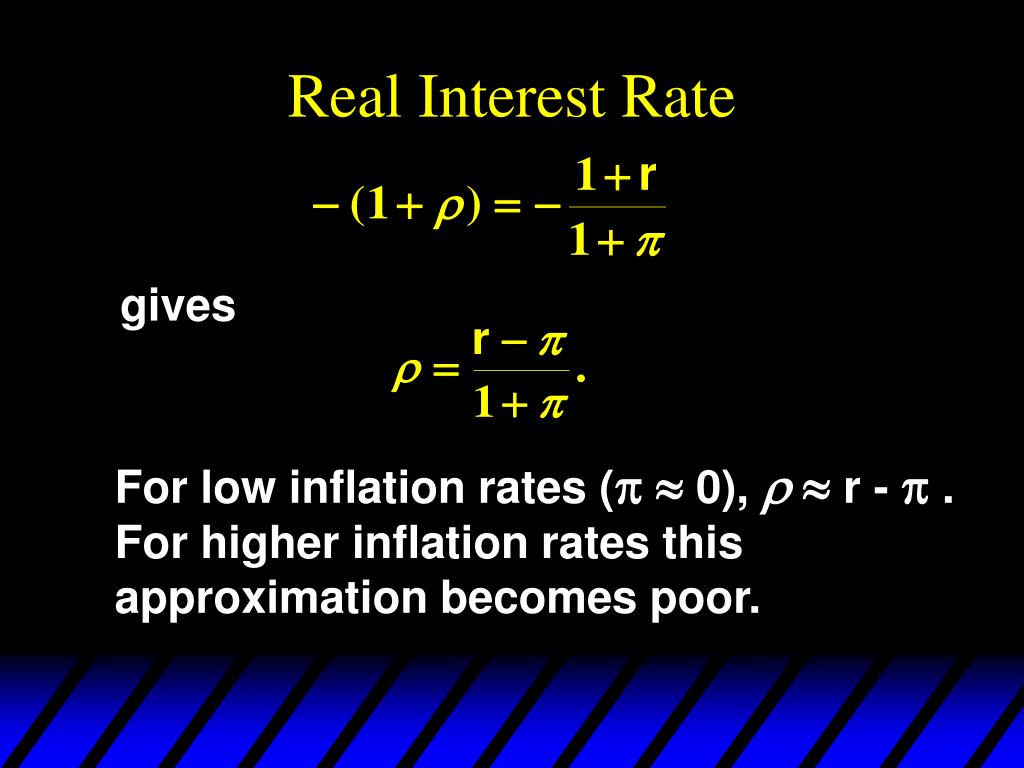 Real Interest Rate

$-(1+\rho) = -\frac{1+r}{1+\pi}$

gives

$\rho = \frac{r-\pi}{1+\pi}.$

For low inflation rates ($\pi \approx 0$), $\rho \approx r - \pi$ . For higher inflation rates this approximation becomes poor.